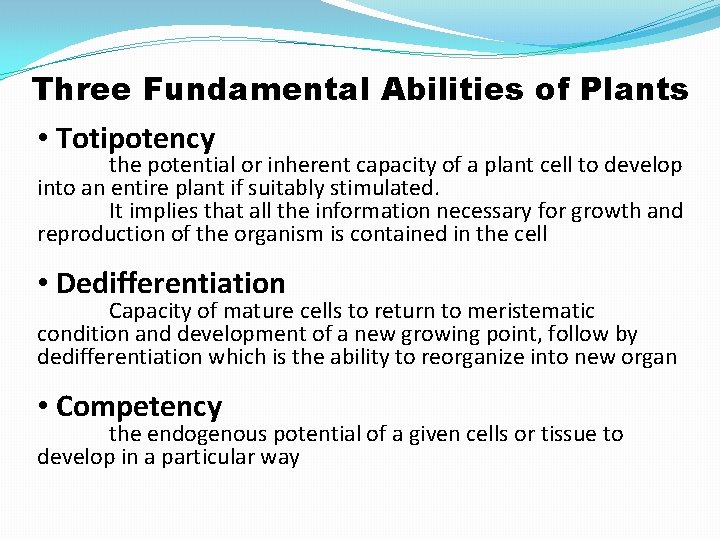 Three Fundamental Abilities of Plants

• Totipotency

the potential or inherent capacity of a plant cell to develop into an entire plant if suitably stimulated.

It implies that all the information necessary for growth and reproduction of the organism is contained in the cell

• Dedifferentiation

Capacity of mature cells to return to meristematic condition and development of a new growing point, follow by dedifferentiation which is the ability to reorganize into new organ

• Competency

the endogenous potential of a given cells or tissue to develop in a particular way